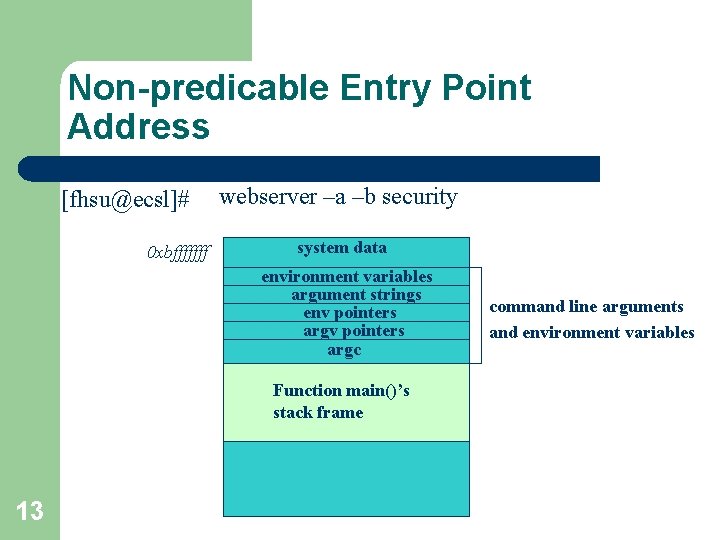 Non-predicable Entry Point Address

[fhsu@ecsl]# webserver –a –b security

0xbfffffff

system data

environment variables

argument strings

env pointers

argv pointers

argc

command line arguments and environment variables

Function main()'s stack frame

13